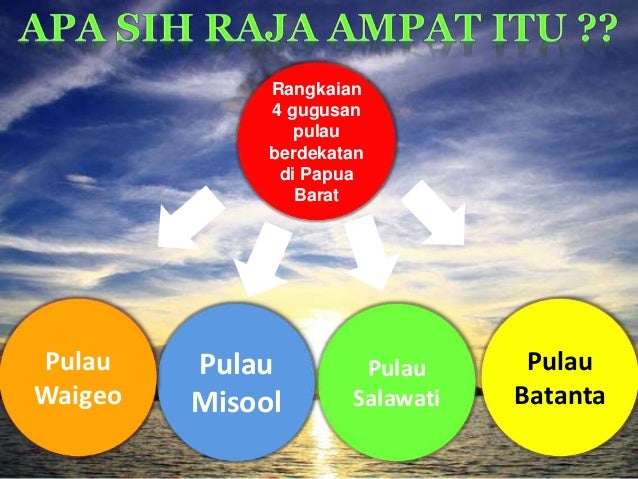 APA SIH RAJA AMPAT ITU ??

Rangkaian 4 gugusan pulau berdekatan di Papua Barat

Pulau Waigeo

Pulau Misool

Pulau Salawati

Pulau Batanta